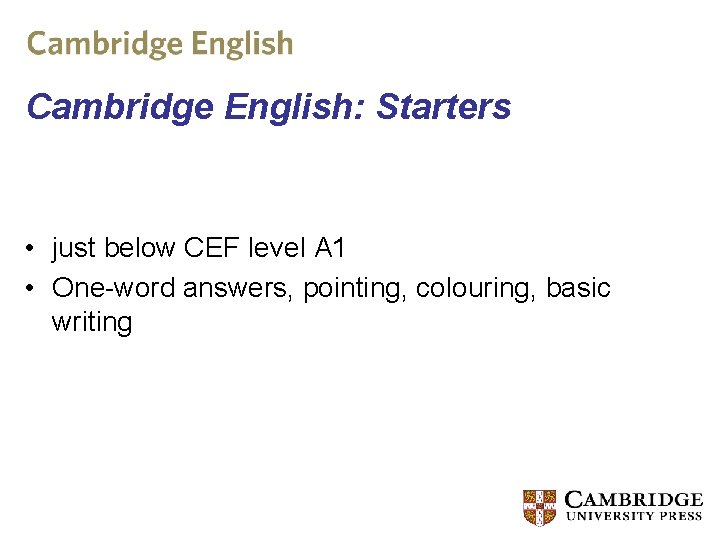 Cambridge English

Cambridge English: Starters

• just below CEF level A1
• One-word answers, pointing, colouring, basic writing

CAMBRIDGE
UNIVERSITY PRESS